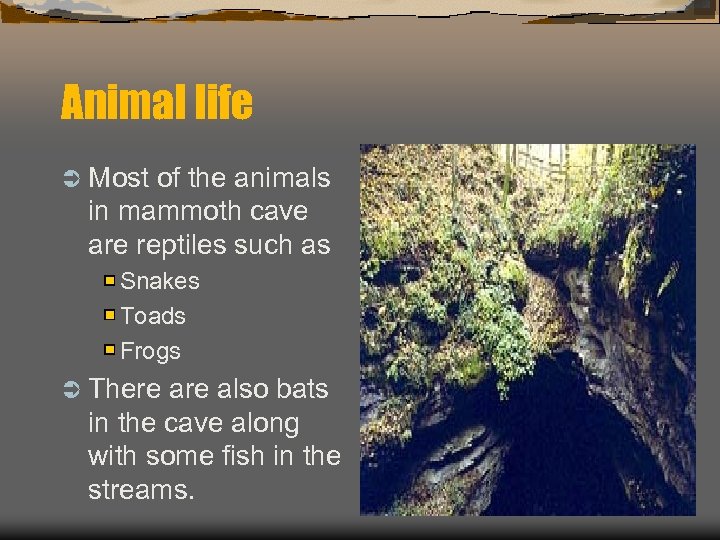 Animal life

Most of the animals in mammoth cave are reptiles such as

Snakes

Toads

Frogs

There are also bats in the cave along with some fish in the streams.